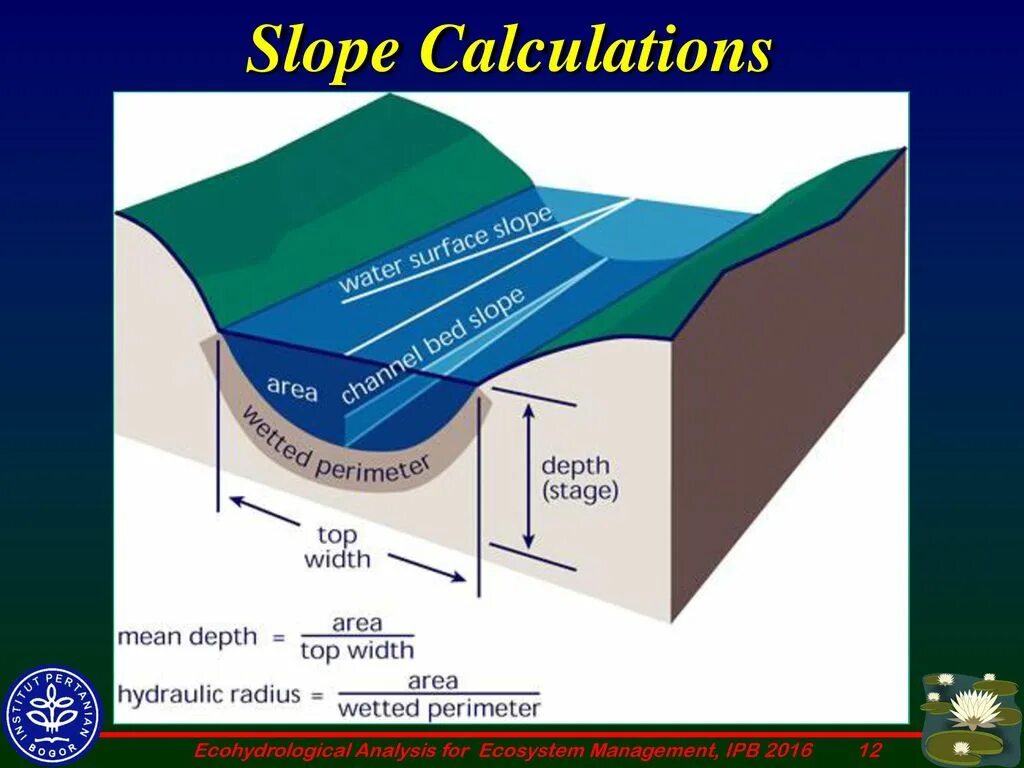 Slope Calculations

water surface slope

channel bed slope

area

wetted perimeter

depth (stage)

top width

mean depth = $\frac{\text{area}}{\text{top width}}$

hydraulic radius = $\frac{\text{area}}{\text{wetted perimeter}}$

INSTITUT PERTANIAN BOGOR

Ecohydrological Analysis for Ecosystem Management, IPB 2016 12